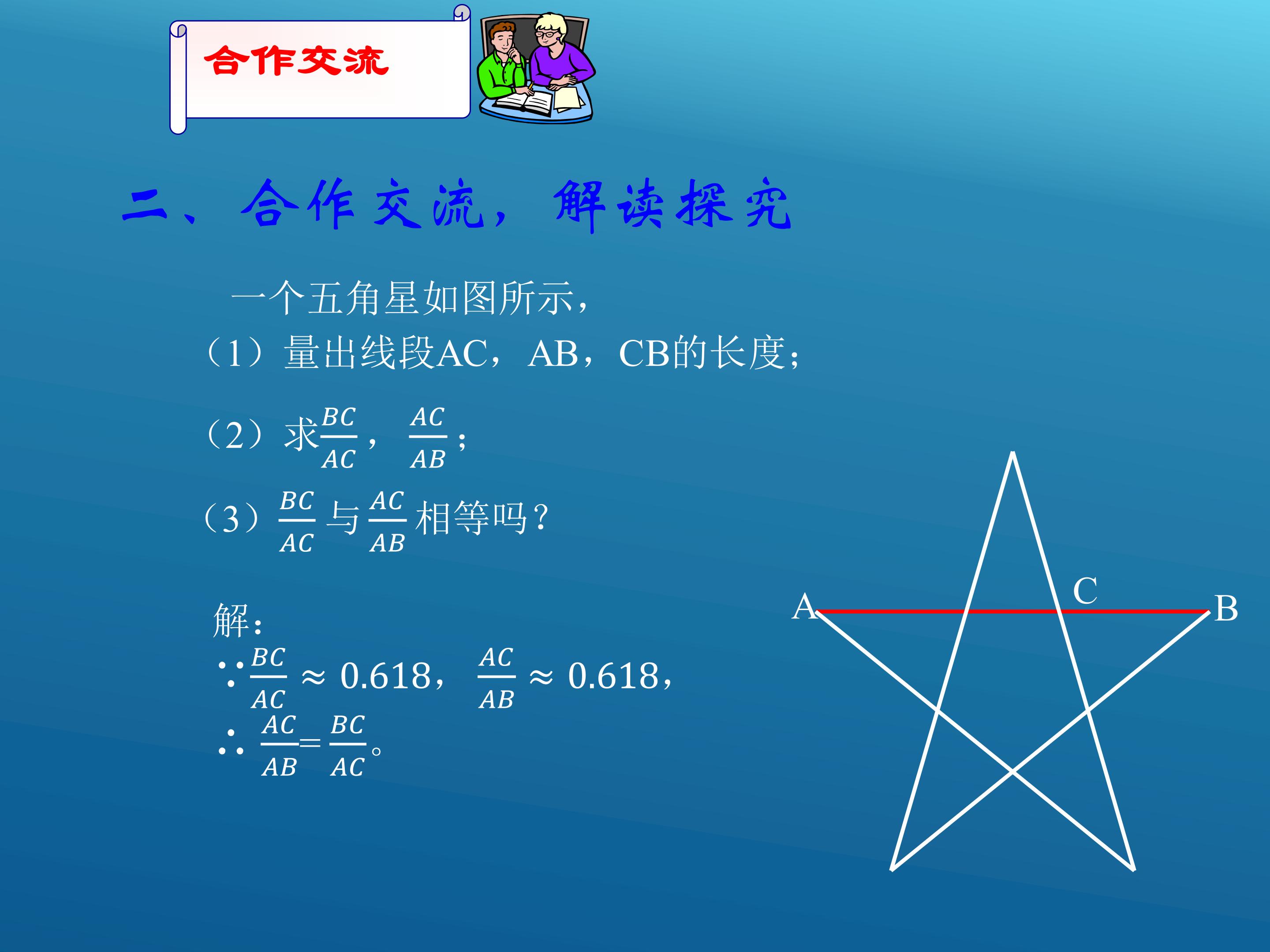 合作交流

二、合作交流，解读探究

一个五角星如图所示，
（1）量出线段AC，AB，CB的长度；
（2）求$\frac{BC}{AC}$，$\frac{AC}{AB}$；
（3）$\frac{BC}{AC}$与$\frac{AC}{AB}$相等吗？

解：
$\because \frac{BC}{AC} \approx 0.618$，$\frac{AC}{AB} \approx 0.618$，
$\therefore \frac{AC}{AB} = \frac{BC}{AC}$。

A C B